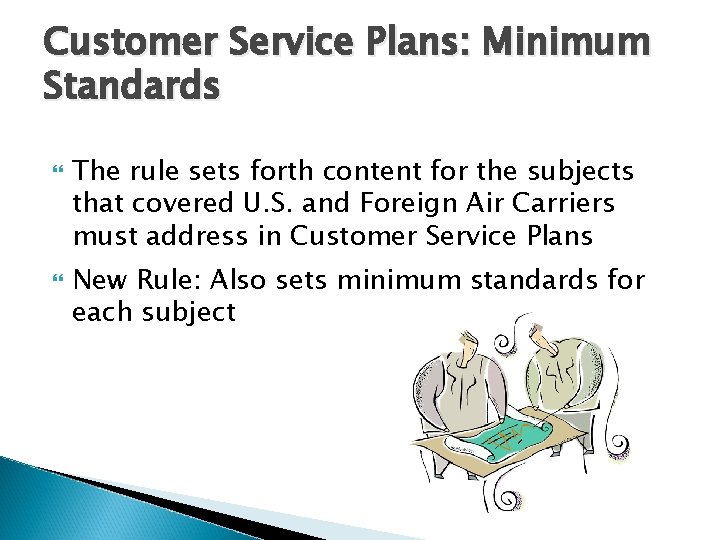 Customer Service Plans: Minimum Standards

The rule sets forth content for the subjects that covered U.S. and Foreign Air Carriers must address in Customer Service Plans

New Rule: Also sets minimum standards for each subject